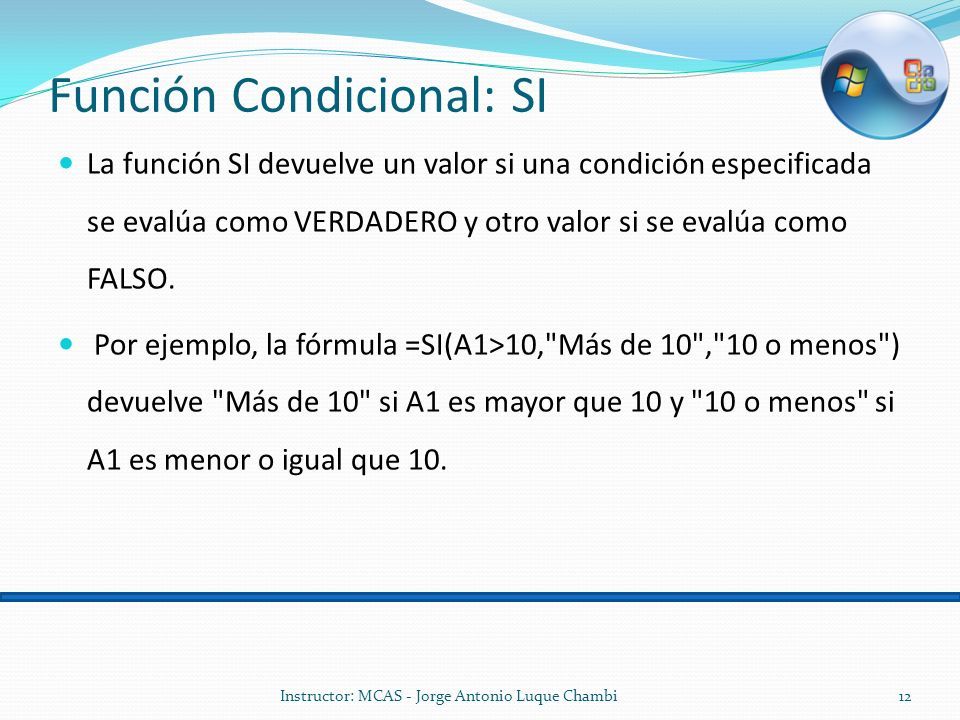 Función Condicional: SI

La función SI devuelve un valor si una condición especificada se evalúa como VERDADERO y otro valor si se evalúa como FALSO.

Por ejemplo, la fórmula =SI(A1>10,"Más de 10","10 o menos") devuelve "Más de 10" si A1 es mayor que 10 y "10 o menos" si A1 es menor o igual que 10.

Instructor: MCAS - Jorge Antonio Luque Chambi

12